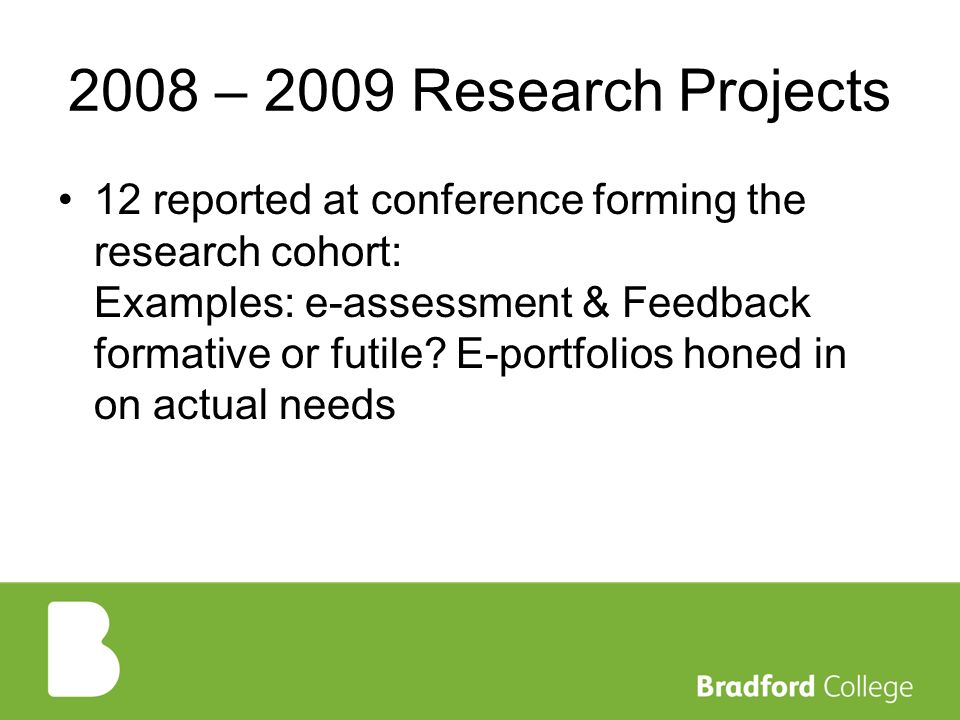 2008 – 2009 Research Projects

• 12 reported at conference forming the research cohort:
Examples: e-assessment & Feedback formative or futile? E-portfolios honed in on actual needs

B

Bradford College